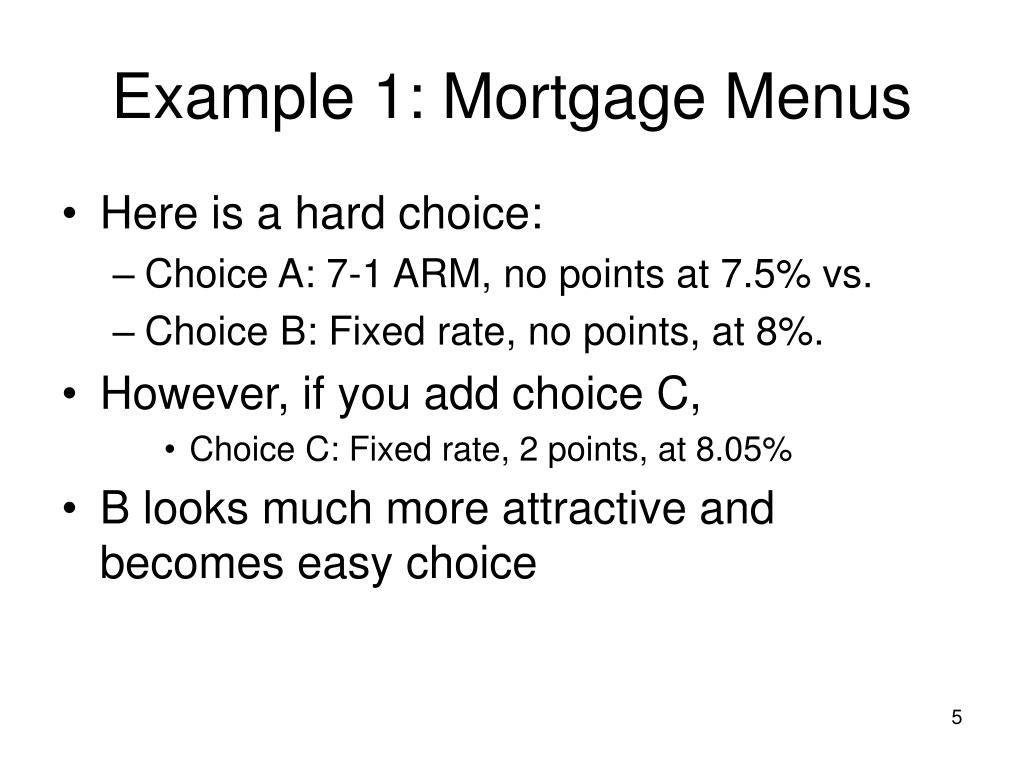 Example 1: Mortgage Menus

• Here is a hard choice:
– Choice A: 7-1 ARM, no points at 7.5% vs.
– Choice B: Fixed rate, no points, at 8%.
• However, if you add choice C,
• Choice C: Fixed rate, 2 points, at 8.05%
• B looks much more attractive and becomes easy choice

5